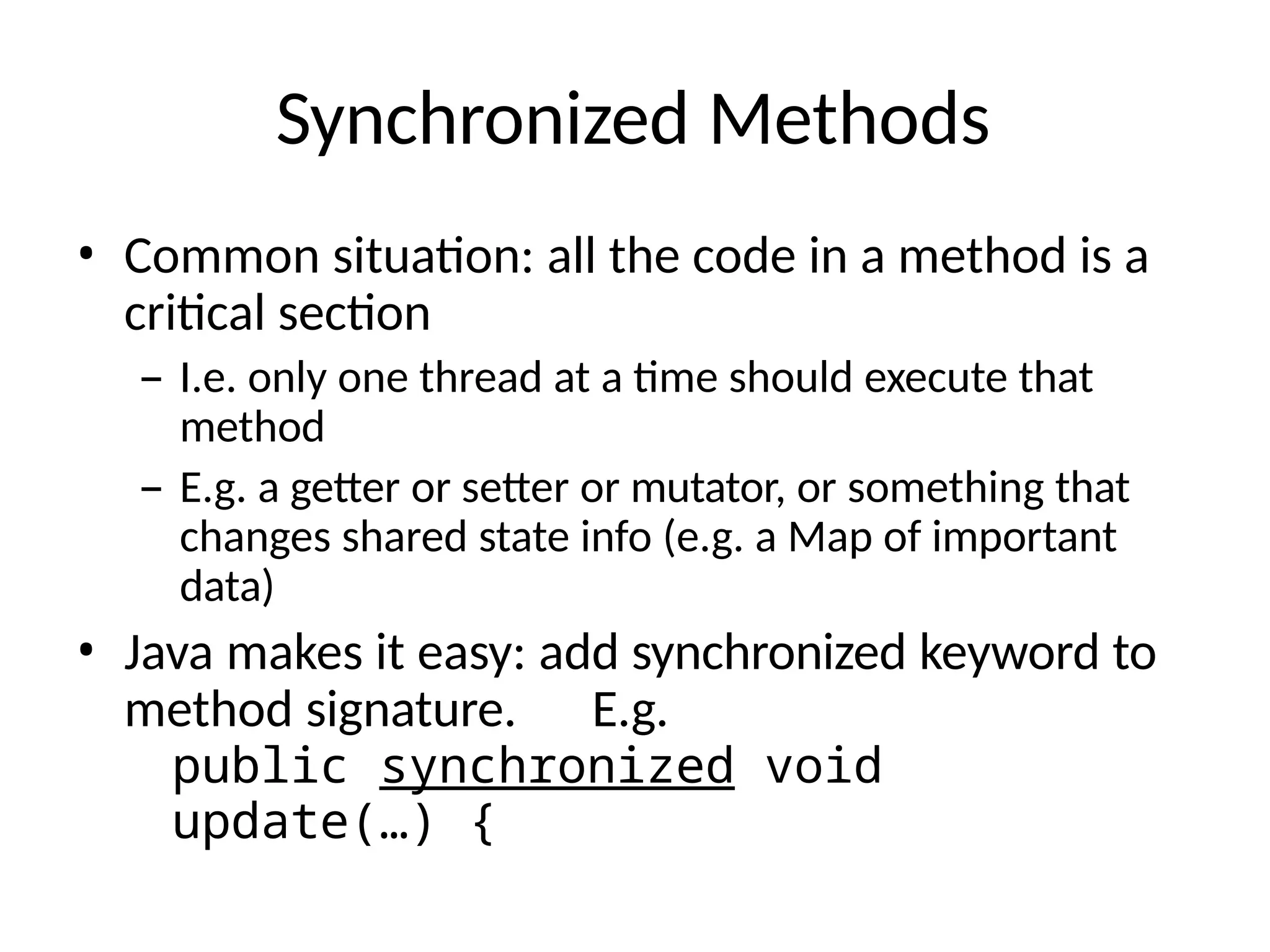 Synchronized Methods

• Common situation: all the code in a method is a critical section

– I.e. only one thread at a time should execute that method

– E.g. a getter or setter or mutator, or something that changes shared state info (e.g. a Map of important data)

• Java makes it easy: add synchronized keyword to method signature. E.g.

public synchronized void update(…) {